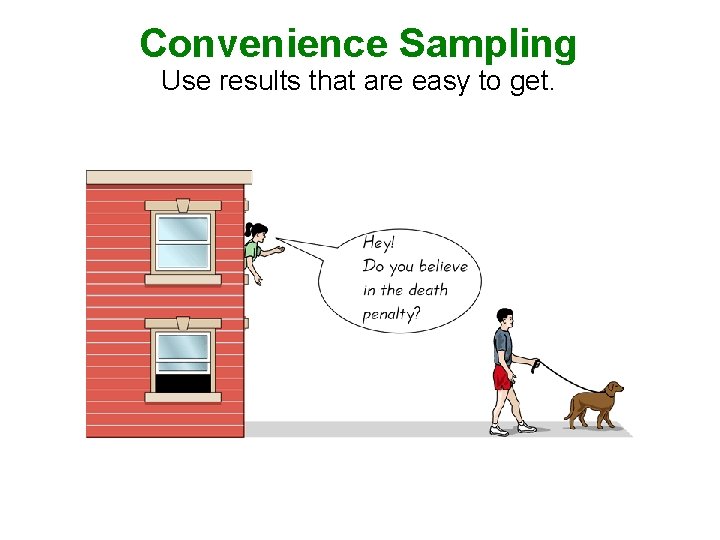 Convenience Sampling
Use results that are easy to get.

Hey!
Do you believe in the death penalty?